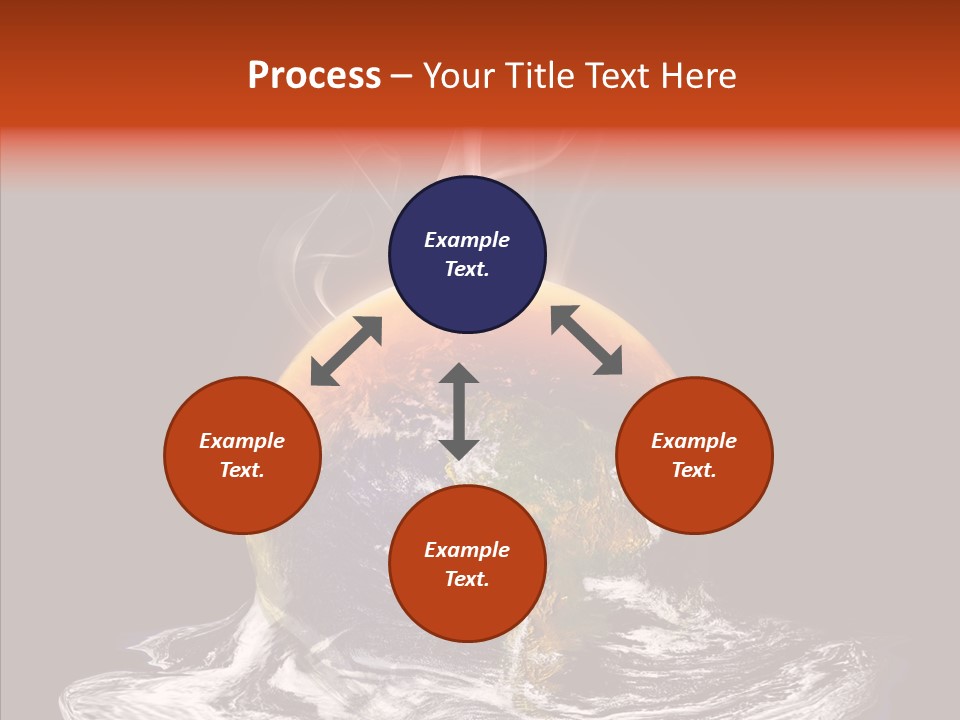 Process – Your Title Text Here

Example Text.

Example Text.

Example Text.

Example Text.